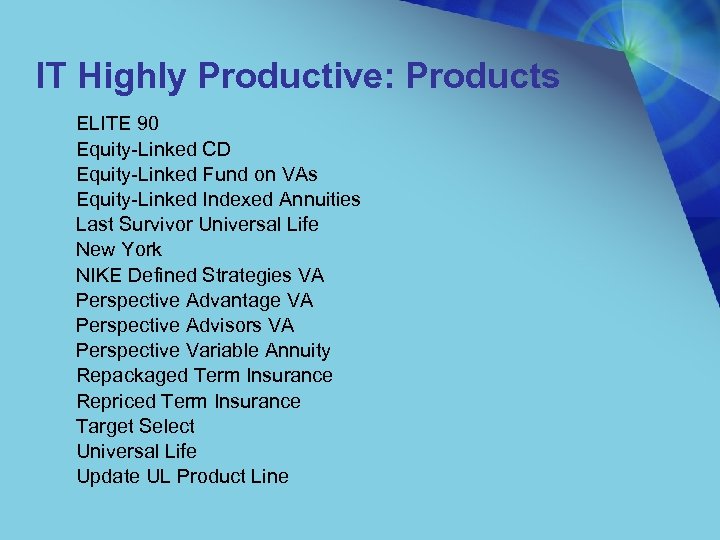 IT Highly Productive: Products

ELITE 90
Equity-Linked CD
Equity-Linked Fund on VAs
Equity-Linked Indexed Annuities
Last Survivor Universal Life
New York
NIKE Defined Strategies VA
Perspective Advantage VA
Perspective Advisors VA
Perspective Variable Annuity
Repackaged Term Insurance
Repriced Term Insurance
Target Select
Universal Life
Update UL Product Line